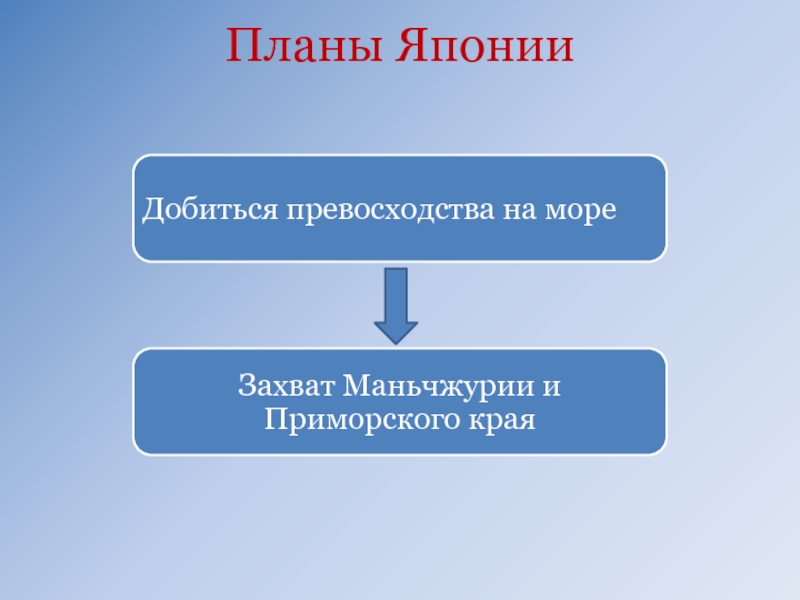 Планы Японии

Добиться превосходства на море

Захват Маньчжурии и Приморского края